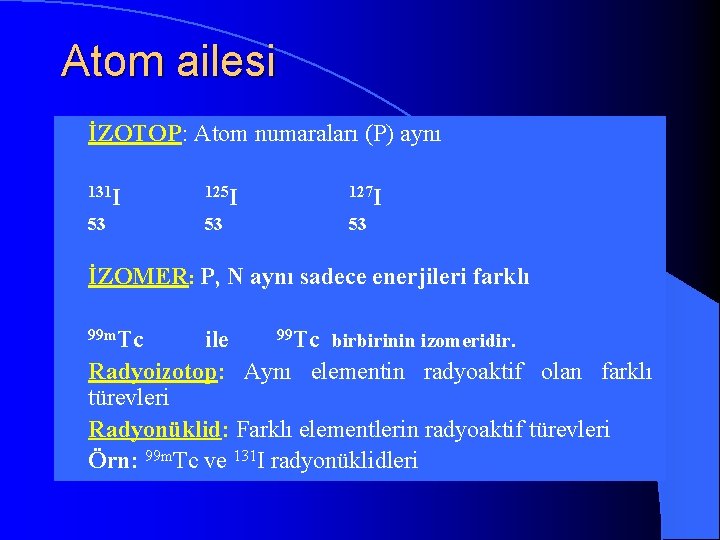 Atom ailesi

İZOTOP: Atom numaraları (P) aynı

$^{131}I$ $^{125}I$ $^{127}I$
53 53 53

İZOMER: P, N aynı sadece enerjileri farklı

$^{99m}Tc$ ile $^{99}Tc$ birbirinin izomeridir.

Radyoizotop: Aynı elementin radyoaktif olan farklı türevleri

Radyonüklid: Farklı elementlerin radyoaktif türevleri

Örn: $^{99m}Tc$ ve $^{131}I$ radyonüklidleri